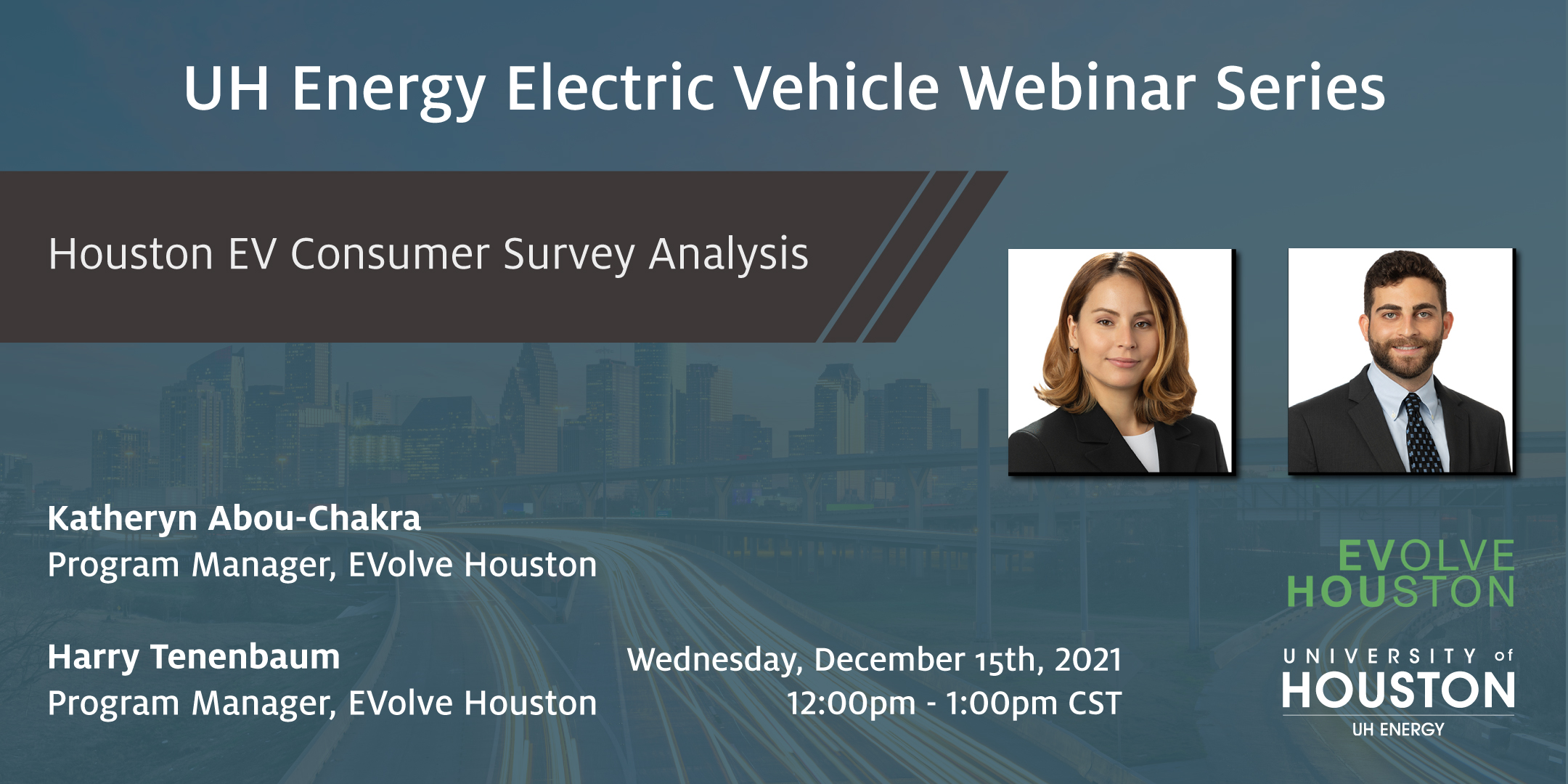 UH Energy Electric Vehicle Webinar Series

Houston EV Consumer Survey Analysis

Katheryn Abou-Chakra
Program Manager, EVolve Houston

Harry Tenenbaum
Program Manager, EVolve Houston

Wednesday, December 15th, 2021
12:00pm - 1:00pm CST

EVOLVE HOUSTON

UNIVERSITY of HOUSTON
UH ENERGY